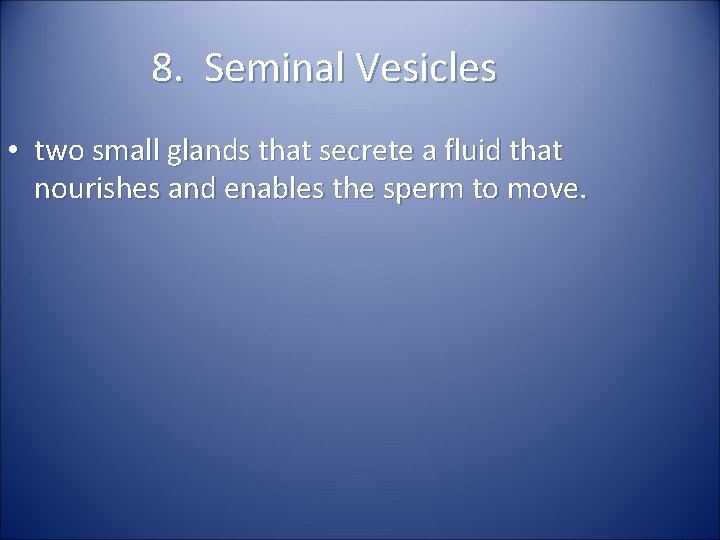 8. Seminal Vesicles

• two small glands that secrete a fluid that nourishes and enables the sperm to move.